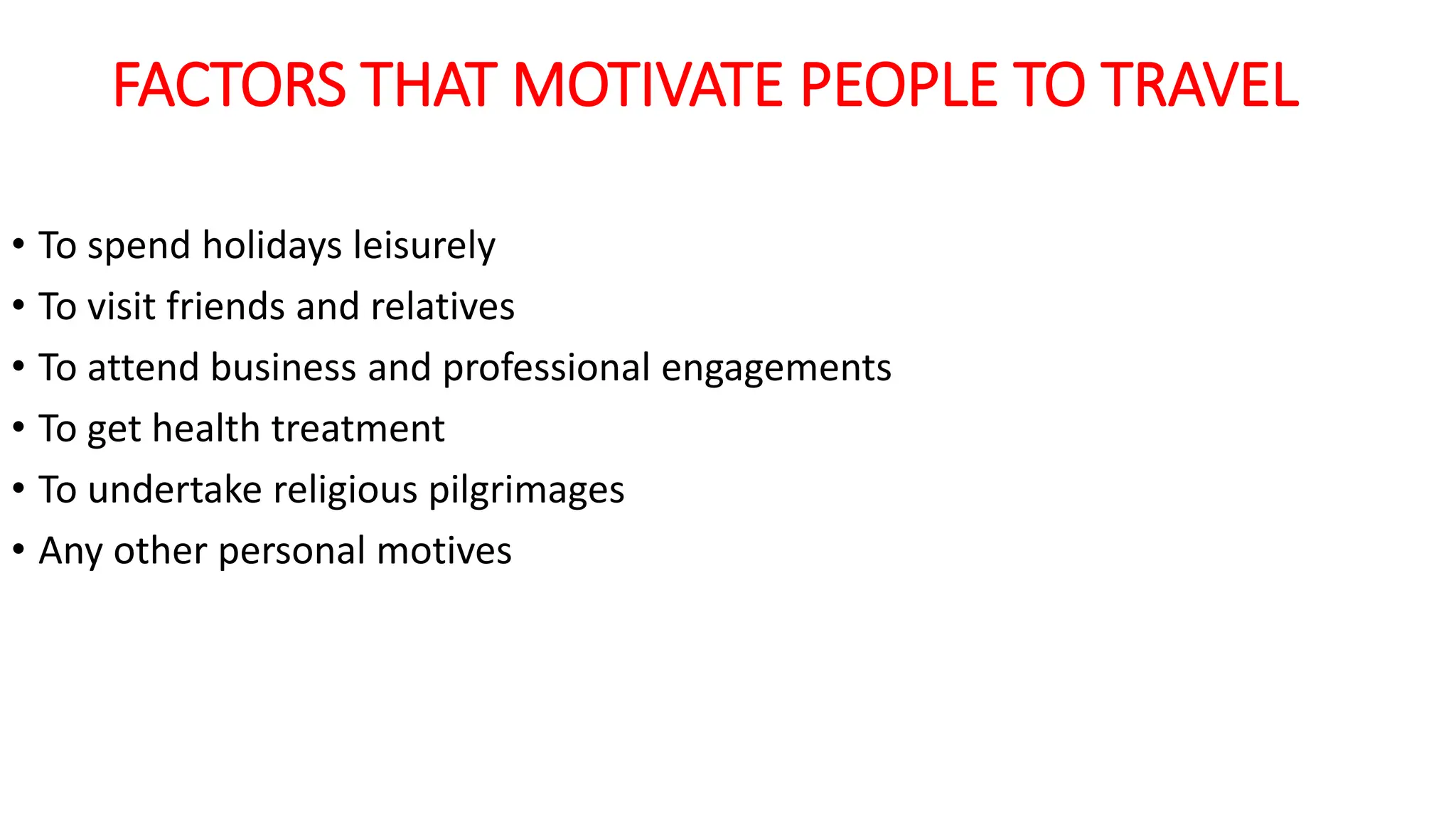 FACTORS THAT MOTIVATE PEOPLE TO TRAVEL

• To spend holidays leisurely
• To visit friends and relatives
• To attend business and professional engagements
• To get health treatment
• To undertake religious pilgrimages
• Any other personal motives